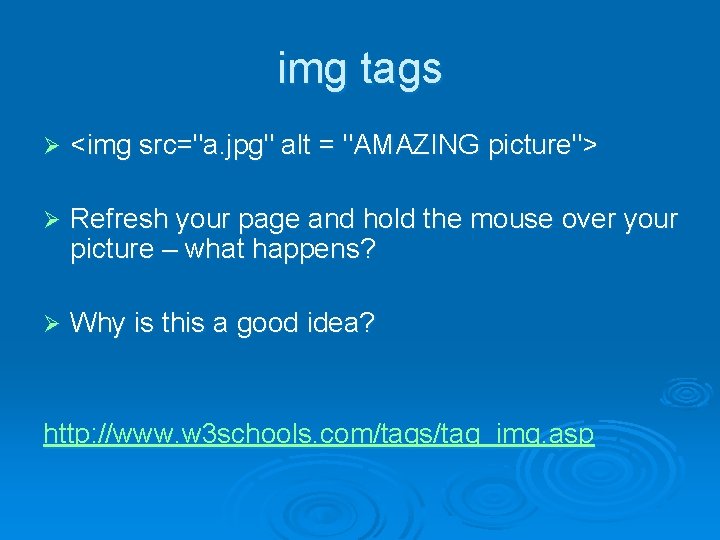 img tags

➢ <img src="a.jpg" alt = "AMAZING picture">

➢ Refresh your page and hold the mouse over your picture – what happens?

➢ Why is this a good idea?

http://www.w3schools.com/tags/tag_img.asp